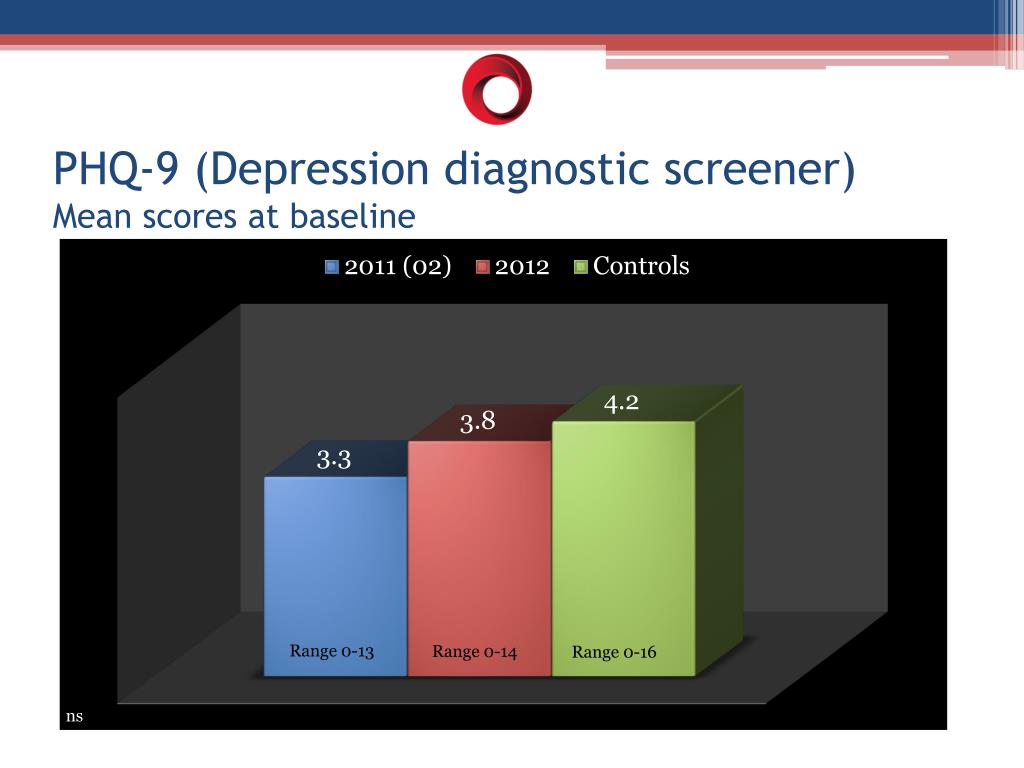 PHQ-9 (Depression diagnostic screener)
Mean scores at baseline

2011 (02) 2012 Controls

3.3
3.8
4.2

Range 0-13
Range 0-14
Range 0-16

ns